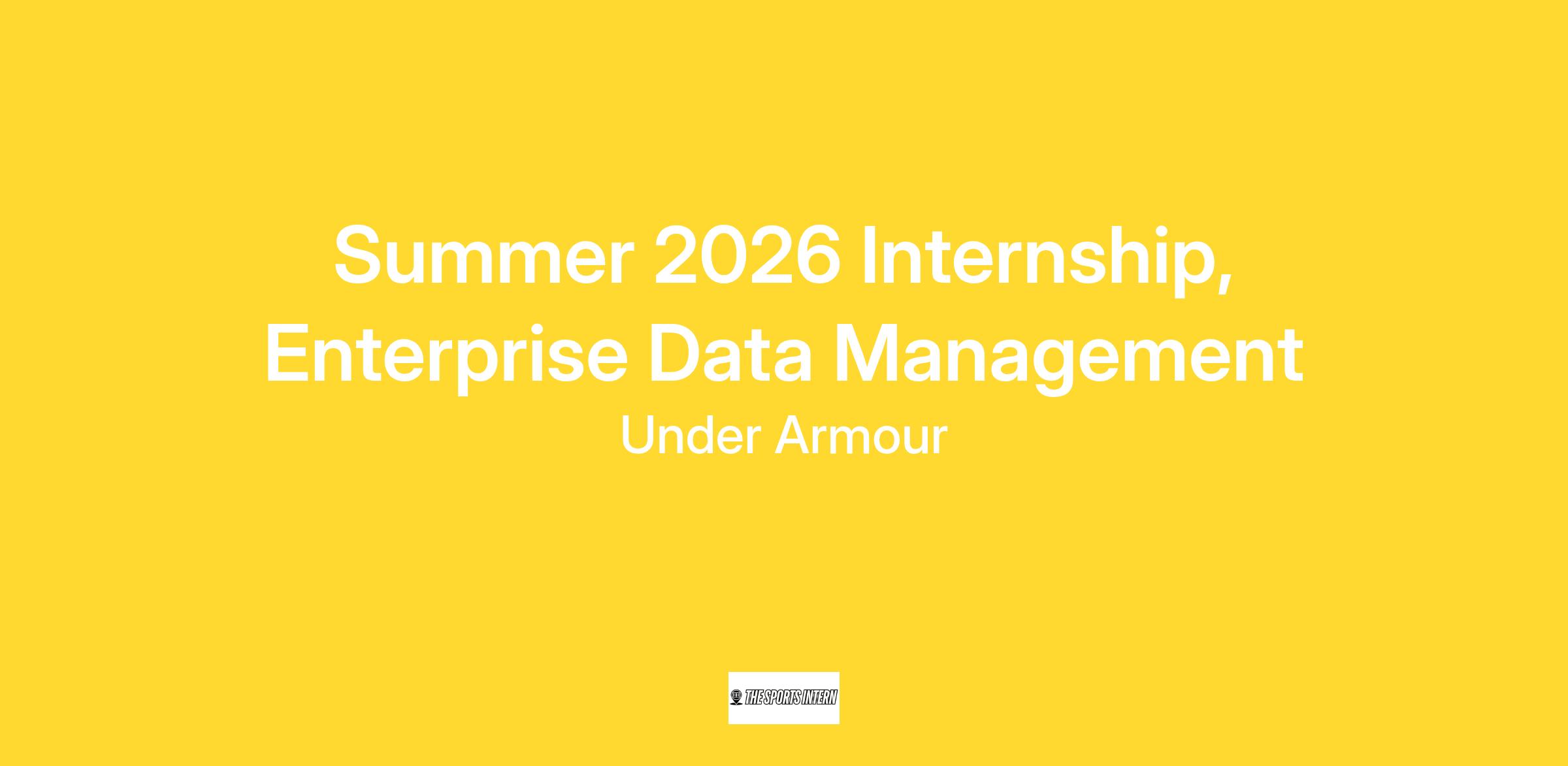 Summer 2026 Internship, Enterprise Data Management

Under Armour

THE SPORTS INTERN